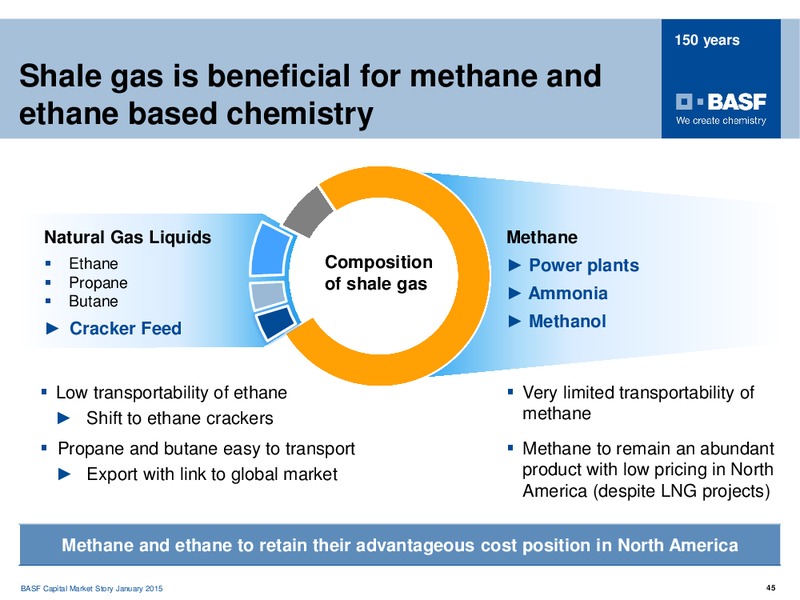 Shale gas is beneficial for methane and ethane based chemistry

150 years

BASF
We create chemistry

Natural Gas Liquids
▪ Ethane
▪ Propane
▪ Butane
► Cracker Feed

Composition of shale gas

Methane
► Power plants
► Ammonia
► Methanol

▪ Low transportability of ethane
► Shift to ethane crackers
▪ Propane and butane easy to transport
► Export with link to global market

▪ Very limited transportability of methane
▪ Methane to remain an abundant product with low pricing in North America (despite LNG projects)

Methane and ethane to retain their advantageous cost position in North America

BASF Capital Market Story January 2015

45